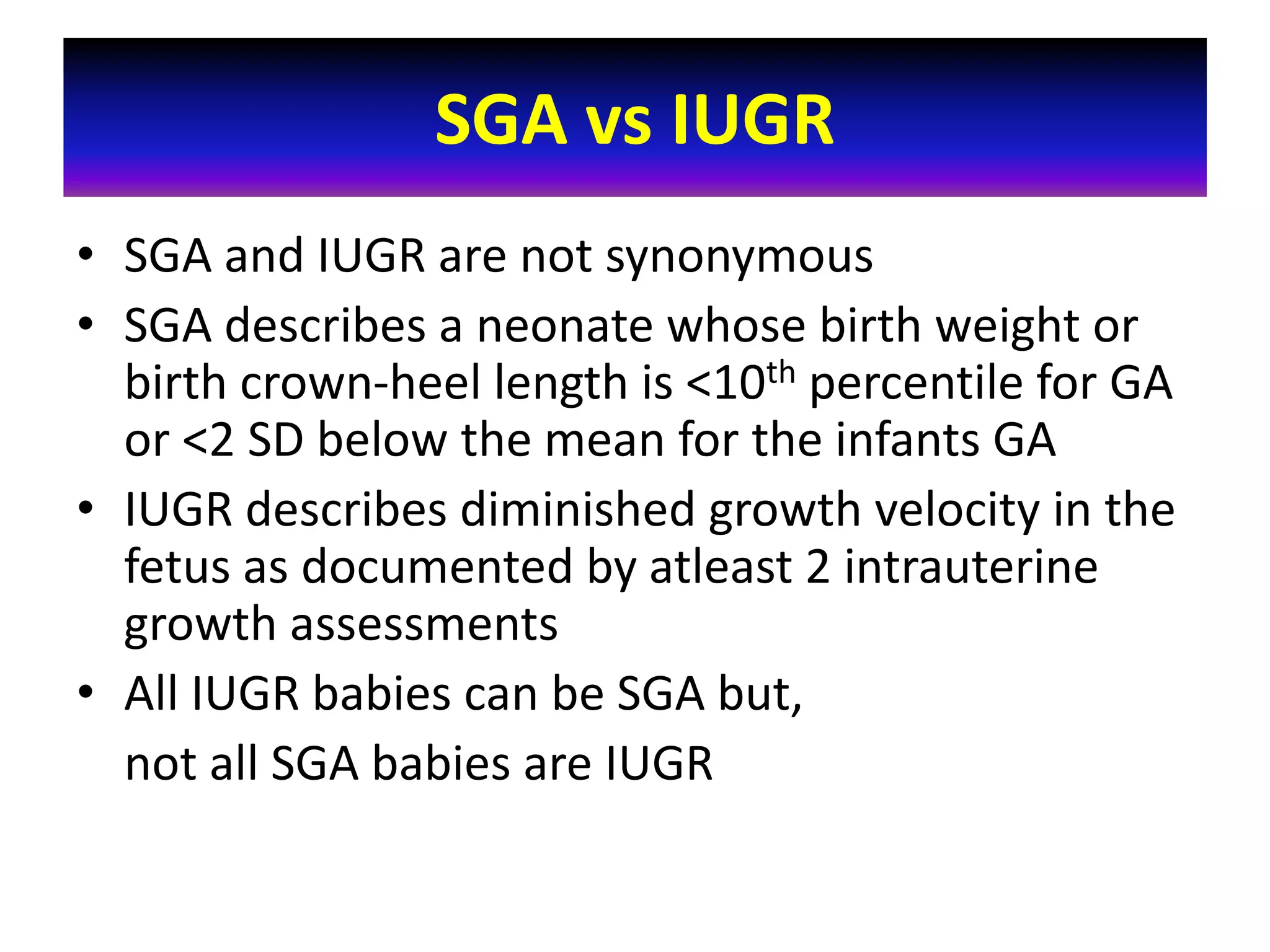 SGA vs IUGR

• SGA and IUGR are not synonymous
• SGA describes a neonate whose birth weight or birth crown-heel length is <10$^{th}$ percentile for GA or <2 SD below the mean for the infants GA
• IUGR describes diminished growth velocity in the fetus as documented by atleast 2 intrauterine growth assessments
• All IUGR babies can be SGA but,

not all SGA babies are IUGR